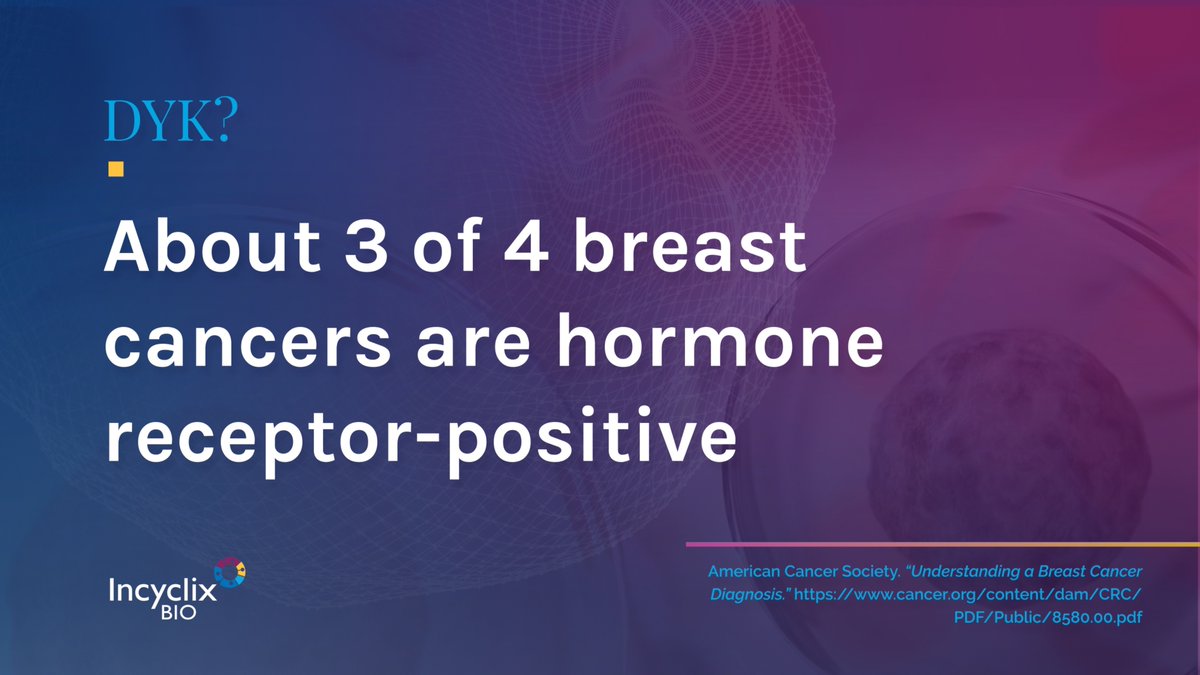 DYK?

About 3 of 4 breast cancers are hormone receptor-positive

Incyclix BIO

American Cancer Society. "Understanding a Breast Cancer Diagnosis." https://www.cancer.org/content/dam/CRC/PDF/Public/8580.00.pdf